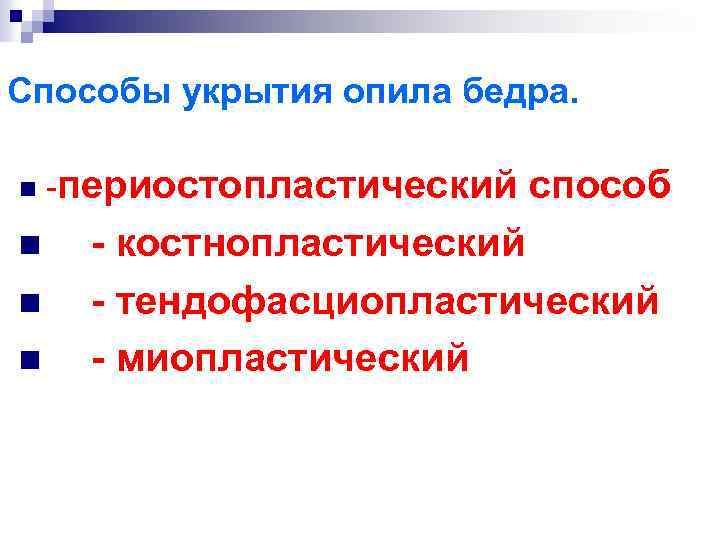 Способы укрытия опила бедра.

-периостопластический способ

- костнопластический

- тендофасциопластический

- миопластический